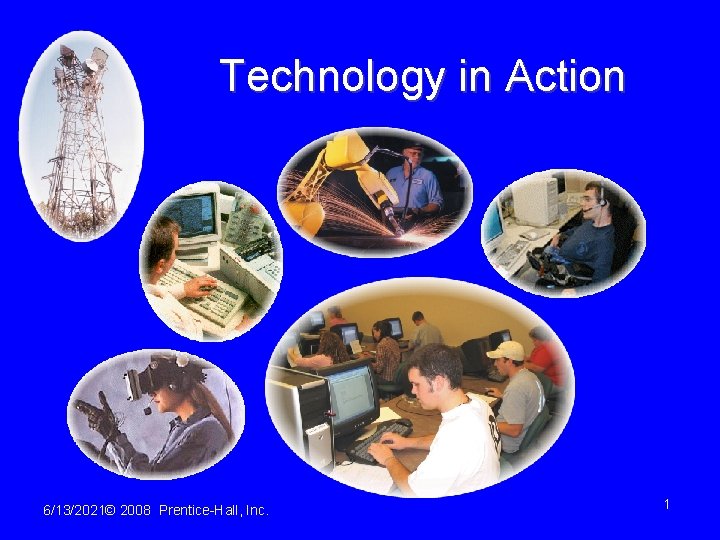 Technology in Action

6/13/2021© 2008 Prentice-Hall, Inc.

1